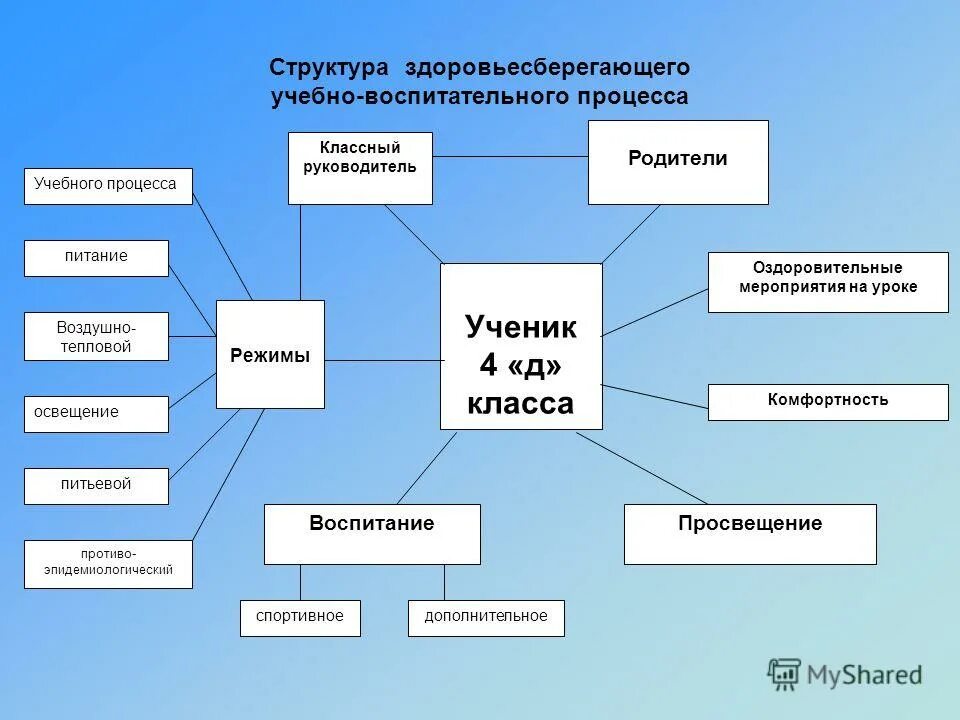 Структура здоровьесберегающего учебно-воспитательного процесса

Классный руководитель

Родители

Учебного процесса

питание

Воздушно-тепловой

освещение

питьевой

противо-эпидемиологический

Режимы

Ученик 4 «д» класса

Оздоровительные мероприятия на уроке

Комфортность

Воспитание

Просвещение

спортивное

дополнительное

MyShared